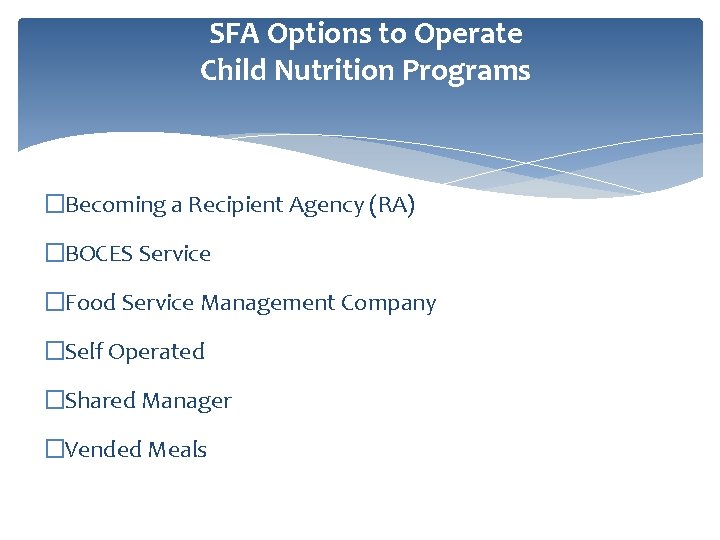 SFA Options to Operate
Child Nutrition Programs

☐Becoming a Recipient Agency (RA)

☐BOCES Service

☐Food Service Management Company

☐Self Operated

☐Shared Manager

☐Vended Meals